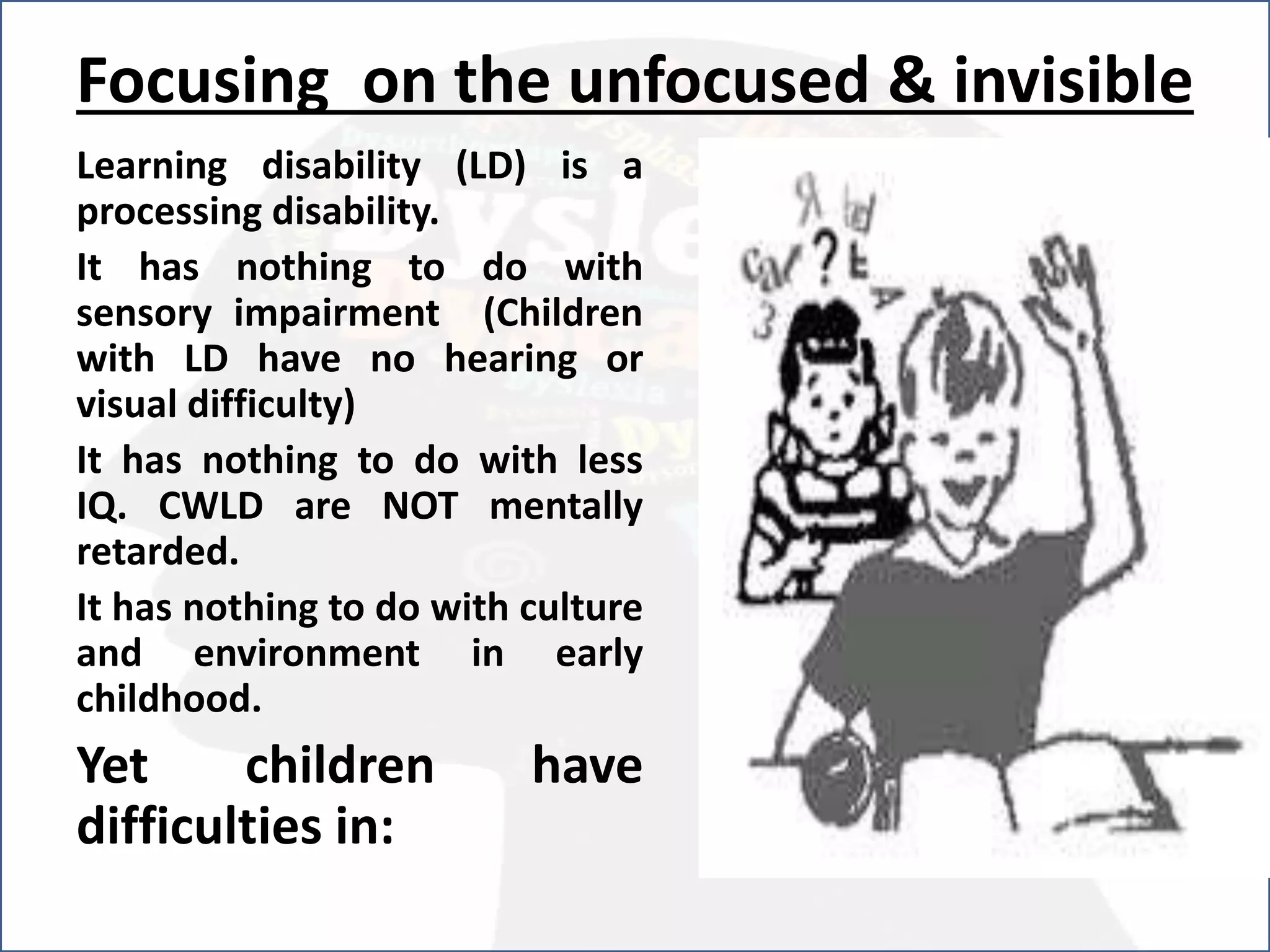 Focusing on the unfocused & invisible

Learning disability (LD) is a processing disability.

It has nothing to do with sensory impairment (Children with LD have no hearing or visual difficulty)

It has nothing to do with less IQ. CWLD are NOT mentally retarded.

It has nothing to do with culture and environment in early childhood.

Yet children have difficulties in: